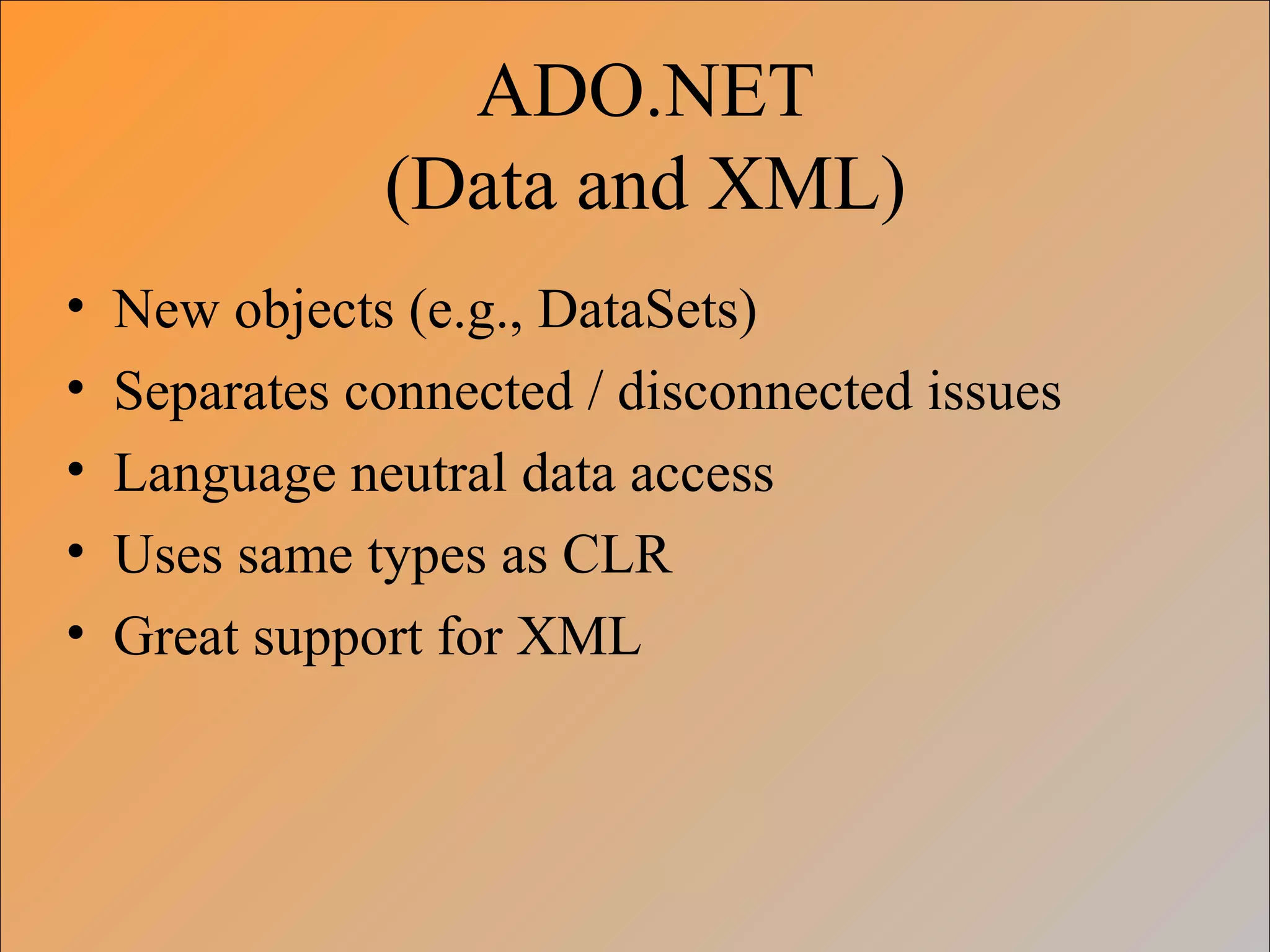 ADO.NET
(Data and XML)

• New objects (e.g., DataSets)
• Separates connected / disconnected issues
• Language neutral data access
• Uses same types as CLR
• Great support for XML